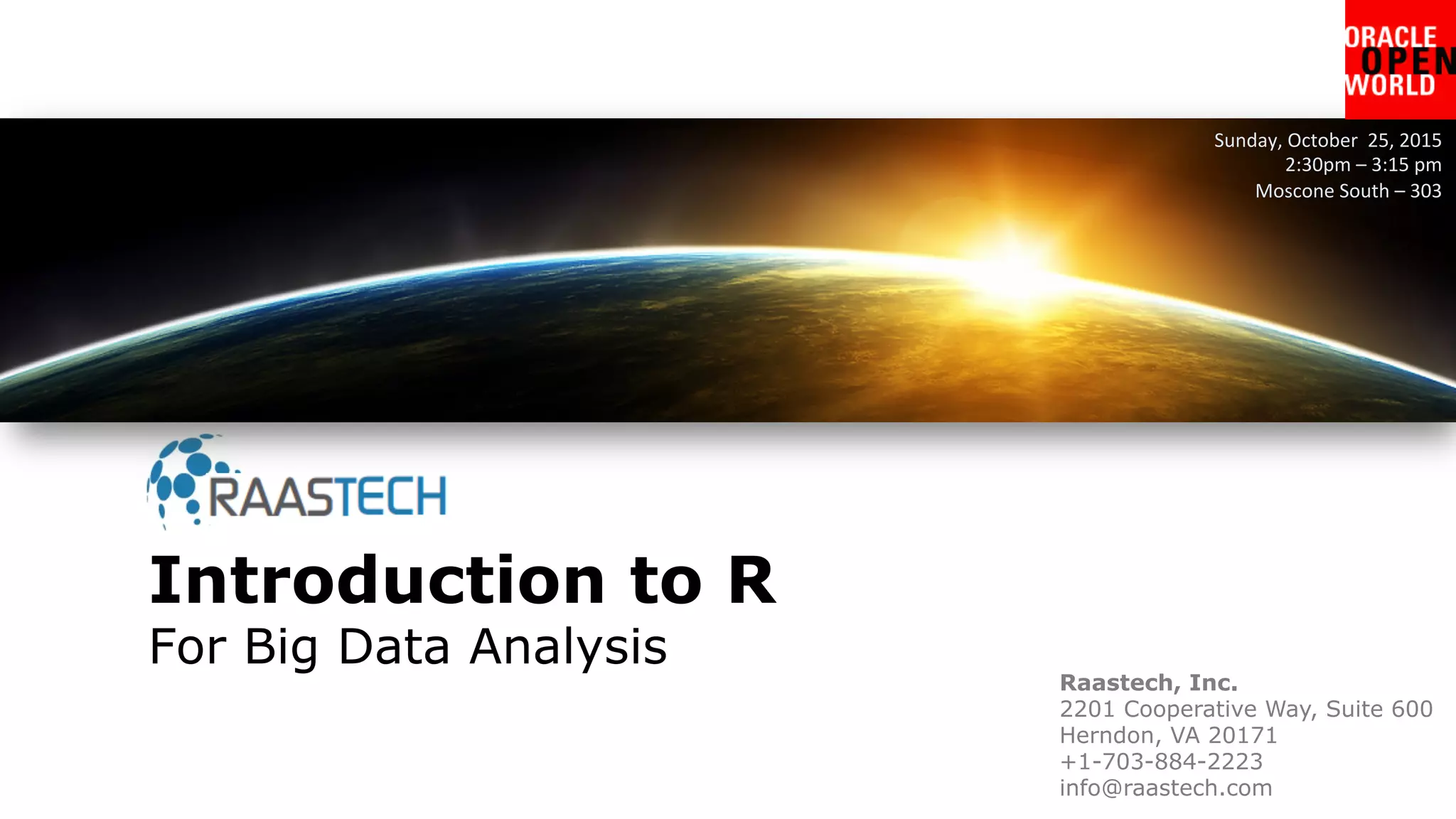 ORACLE
OPEN
WORLD

Sunday, October 25, 2015
2:30pm – 3:15 pm
Moscone South – 303

RAASTECH

Introduction to R
For Big Data Analysis

Raastech, Inc.
2201 Cooperative Way, Suite 600
Herndon, VA 20171
+1-703-884-2223
info@raastech.com